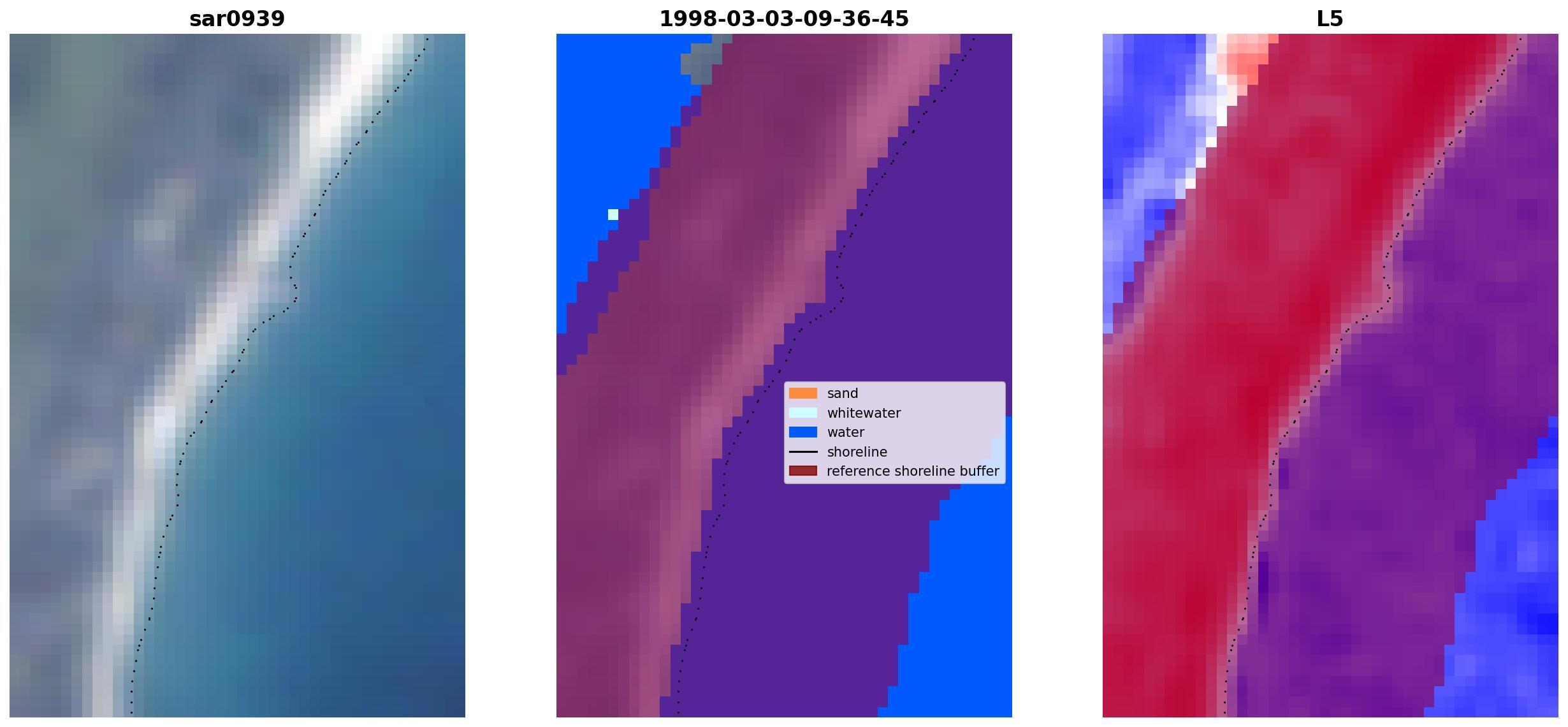 sar0939

1998-03-03-09-36-45

sand
whitewater
water
shoreline
reference shoreline buffer

L5